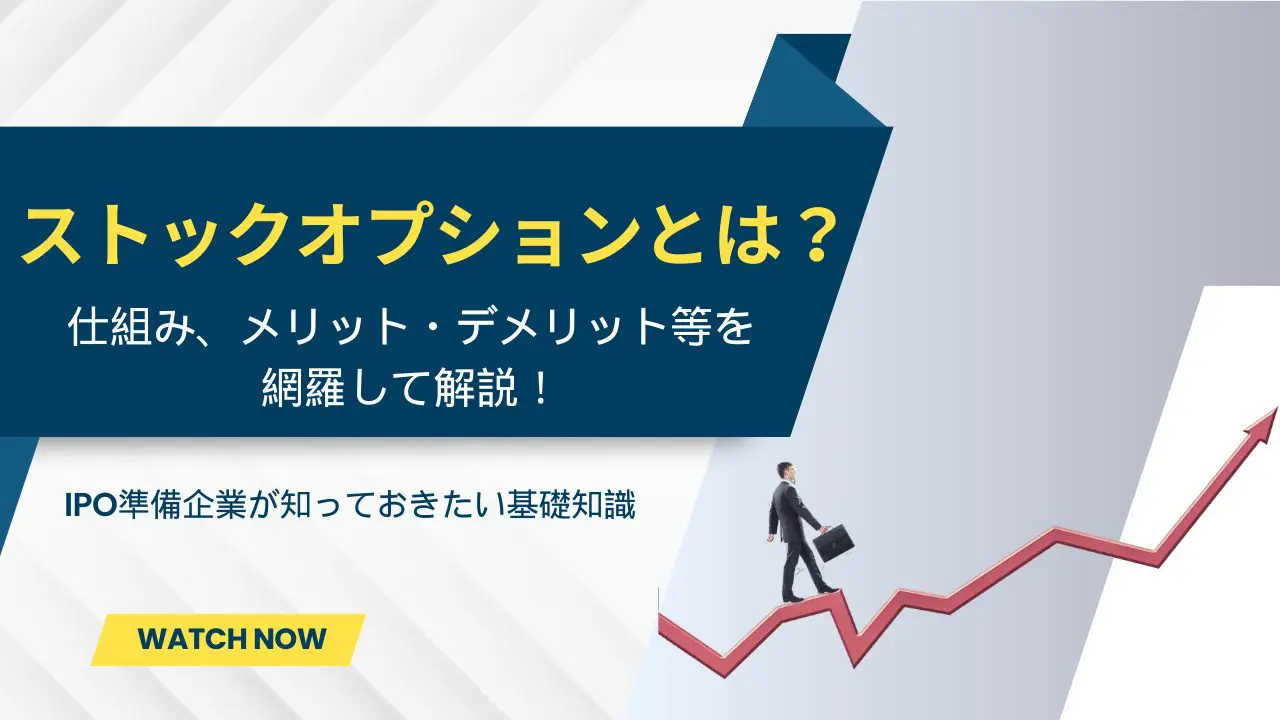 ストックオプションとは？

仕組み、メリット・デメリット等を網羅して解説！

IPO準備企業が知っておきたい基礎知識

WATCH NOW